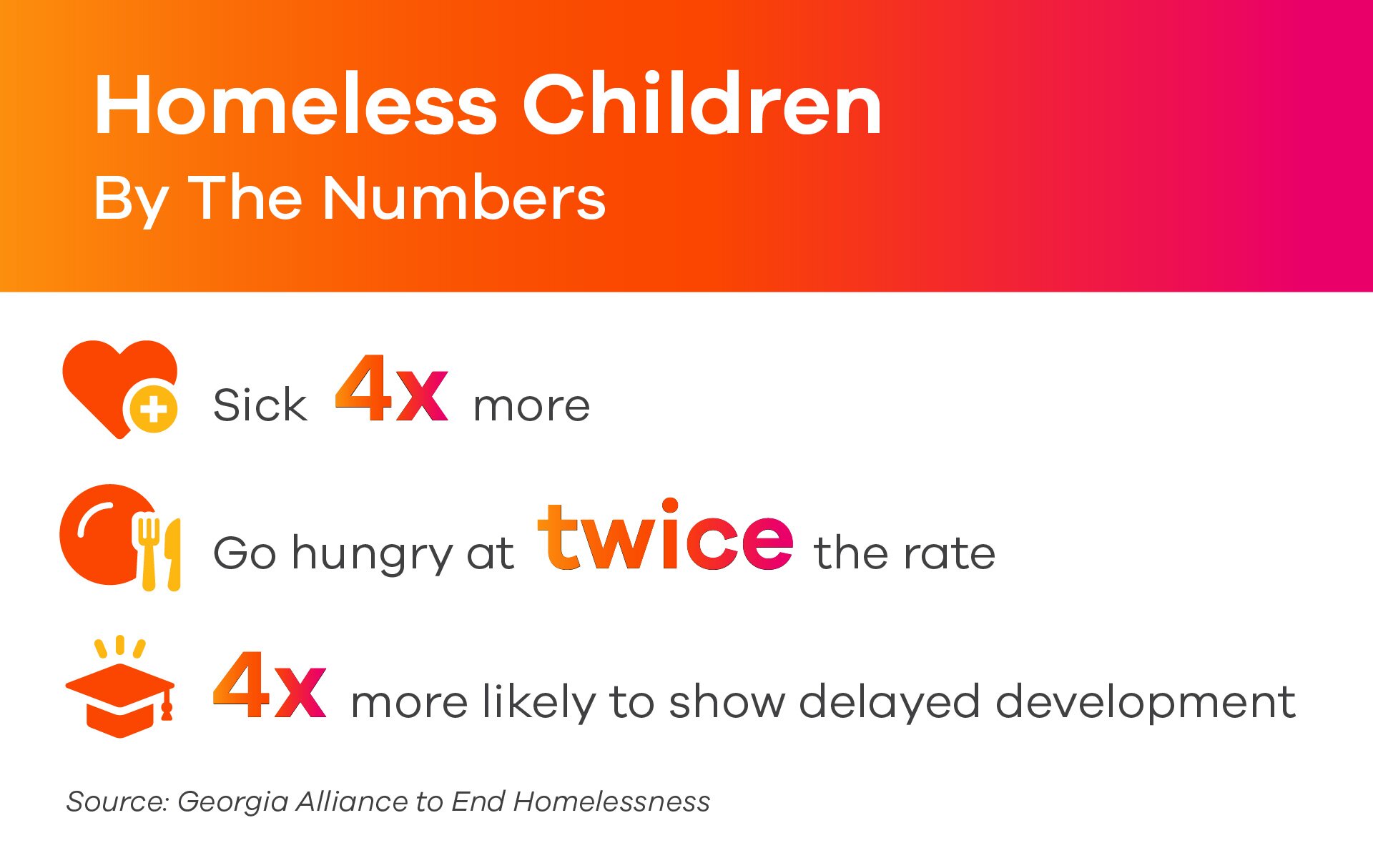 Homeless Children
By The Numbers

Sick 4x more

Go hungry at twice the rate

4x more likely to show delayed development

Source: Georgia Alliance to End Homelessness